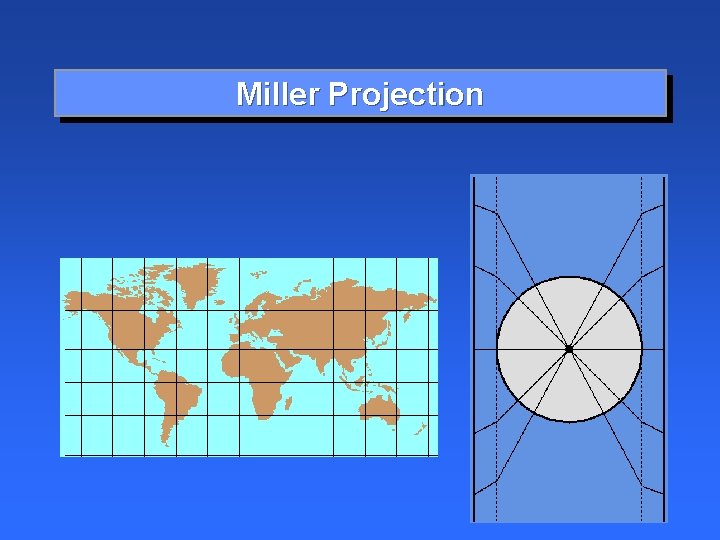 Miller Projection